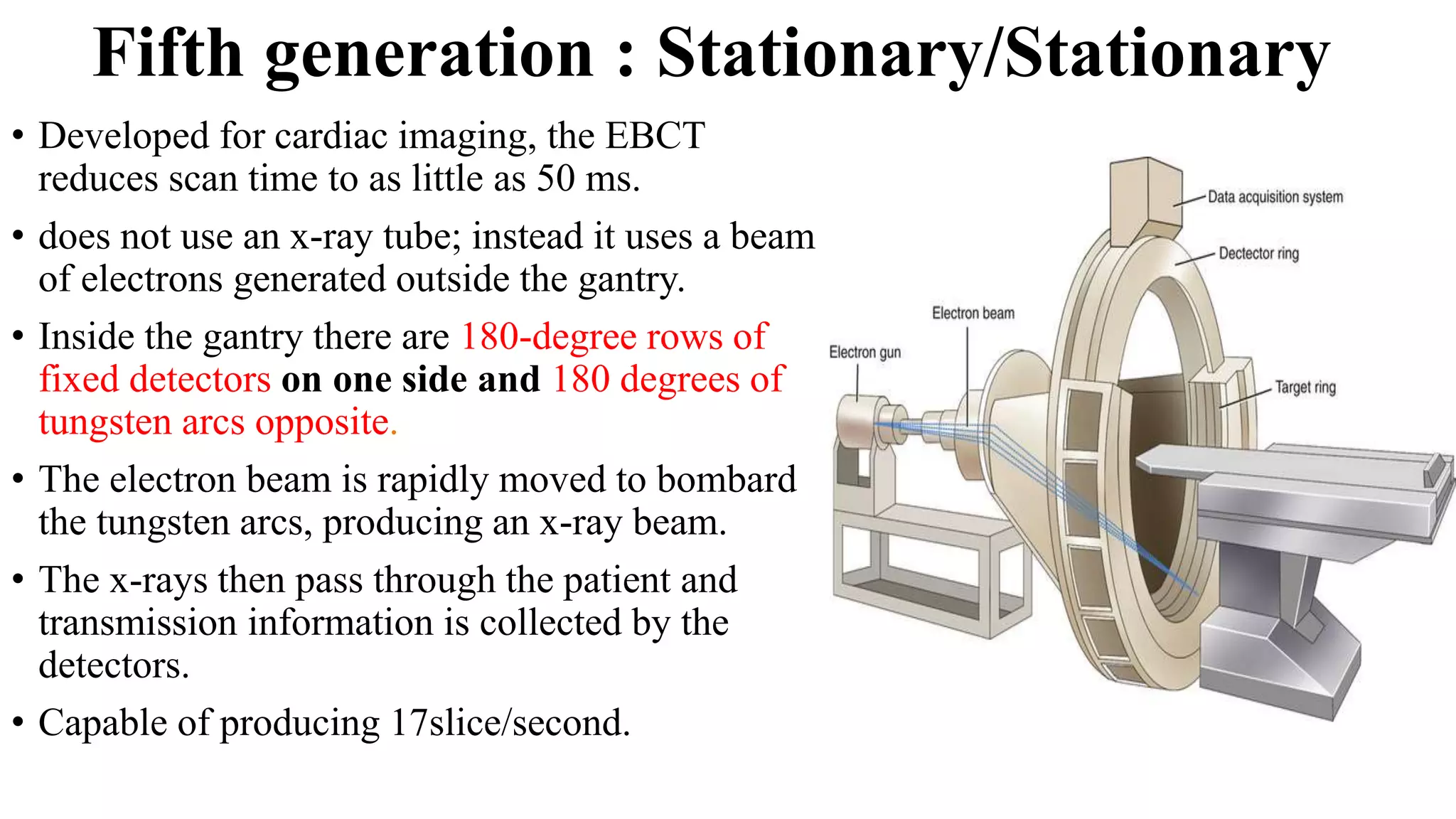 Fifth generation : Stationary/Stationary

• Developed for cardiac imaging, the EBCT reduces scan time to as little as 50 ms.

• does not use an x-ray tube; instead it uses a beam of electrons generated outside the gantry.

• Inside the gantry there are 180-degree rows of fixed detectors on one side and 180 degrees of tungsten arcs opposite.

• The electron beam is rapidly moved to bombard the tungsten arcs, producing an x-ray beam.

• The x-rays then pass through the patient and transmission information is collected by the detectors.

• Capable of producing 17slice/second.

Data acquisition system
Dectector ring
Electron beam
Electron gun
Target ring